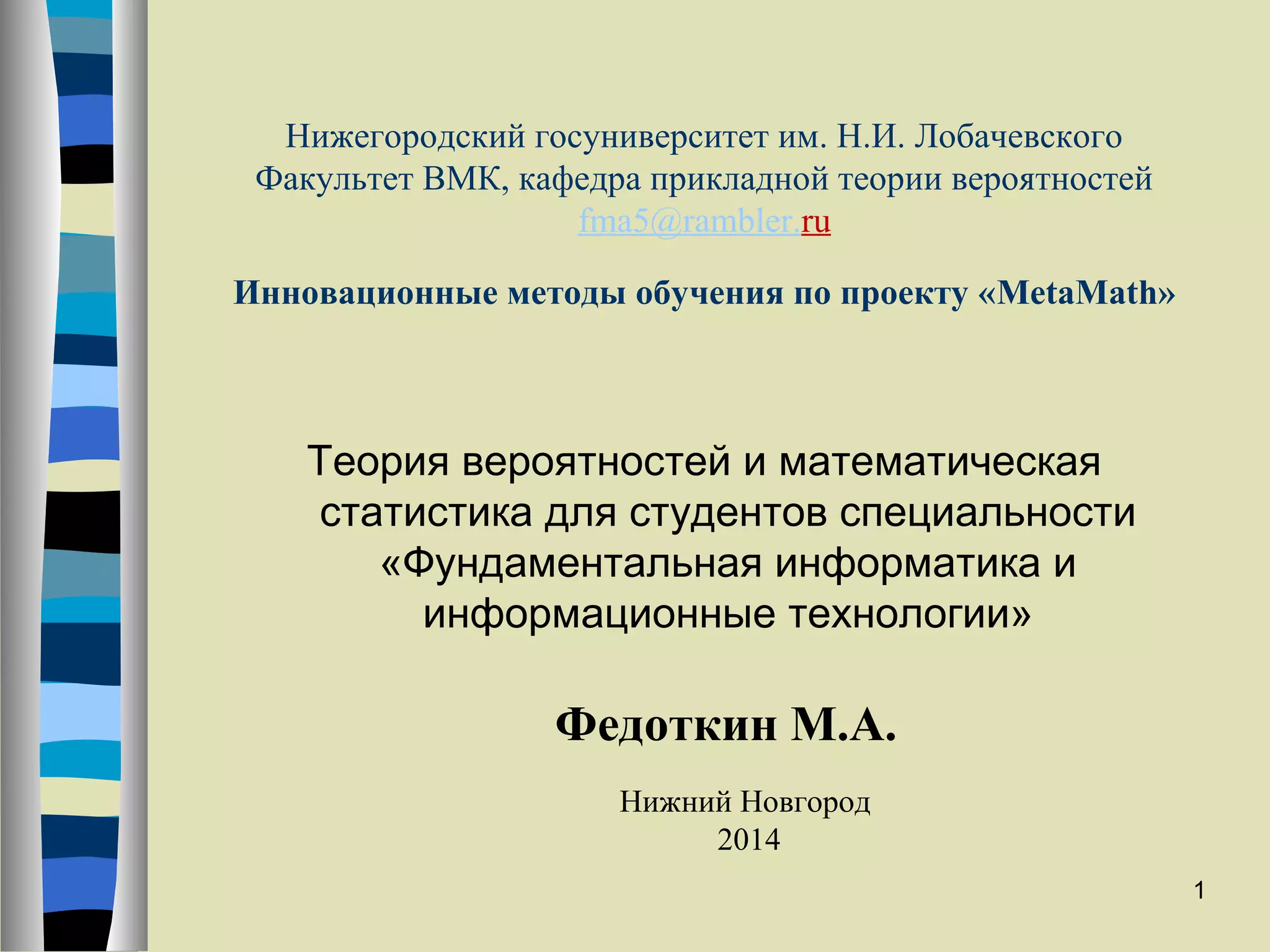 Нижегородский госуниверситет им. Н.И. Лобачевского
Факультет ВМК, кафедра прикладной теории вероятностей
fma5@rambler.ru

Инновационные методы обучения по проекту «MetaMath»

Теория вероятностей и математическая статистика для студентов специальности «Фундаментальная информатика и информационные технологии»

Федоткин М.А.

Нижний Новгород
2014

1